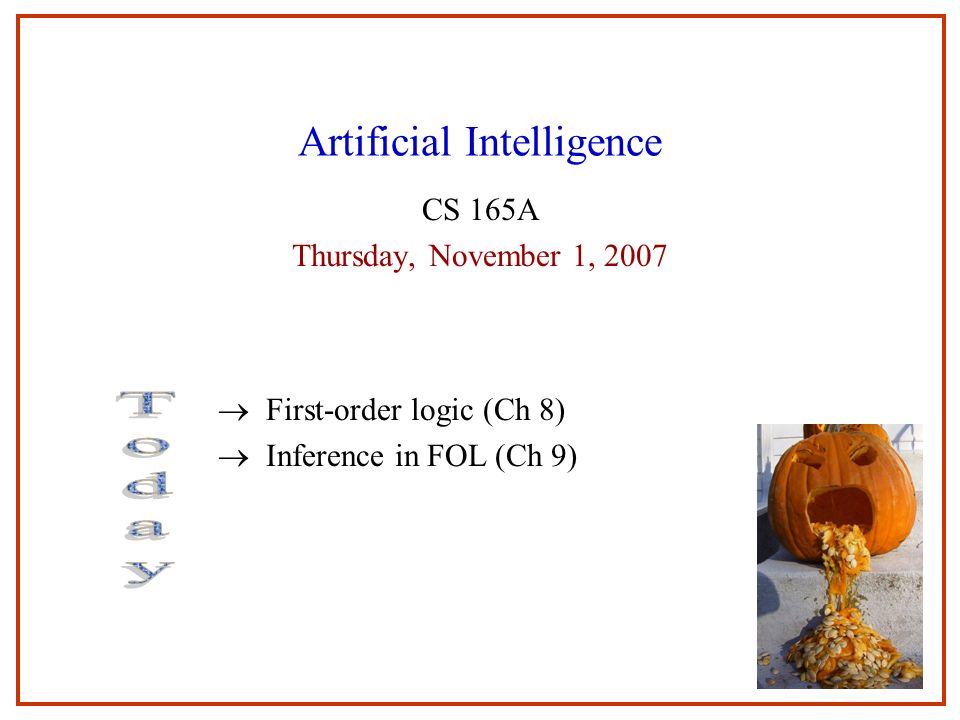 Artificial Intelligence

CS 165A

Thursday, November 1, 2007

Today

→ First-order logic (Ch 8)
→ Inference in FOL (Ch 9)